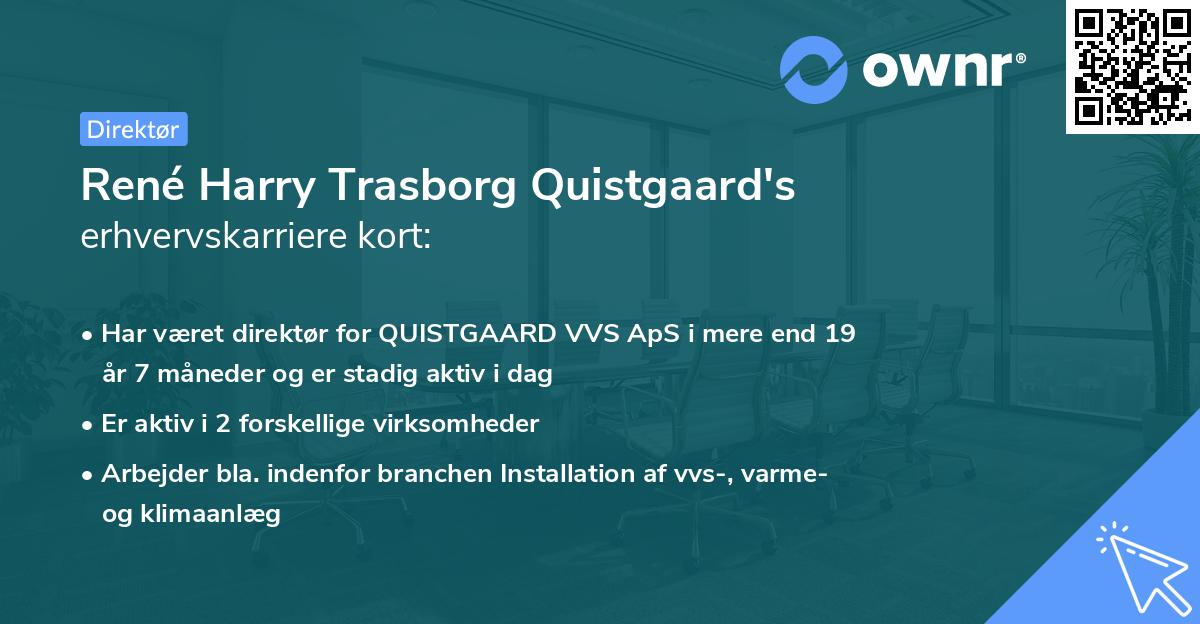 ownr®

Direktør

René Harry Trasborg Quistgaard's erhvervskarriere kort:

• Har været direktør for QUISTGAARD VVS ApS i mere end 19 år 7 måneder og er stadig aktiv i dag

• Er aktiv i 2 forskellige virksomheder

• Arbejder bla. indenfor branchen Installation af vvs-, varme- og klimaanlæg